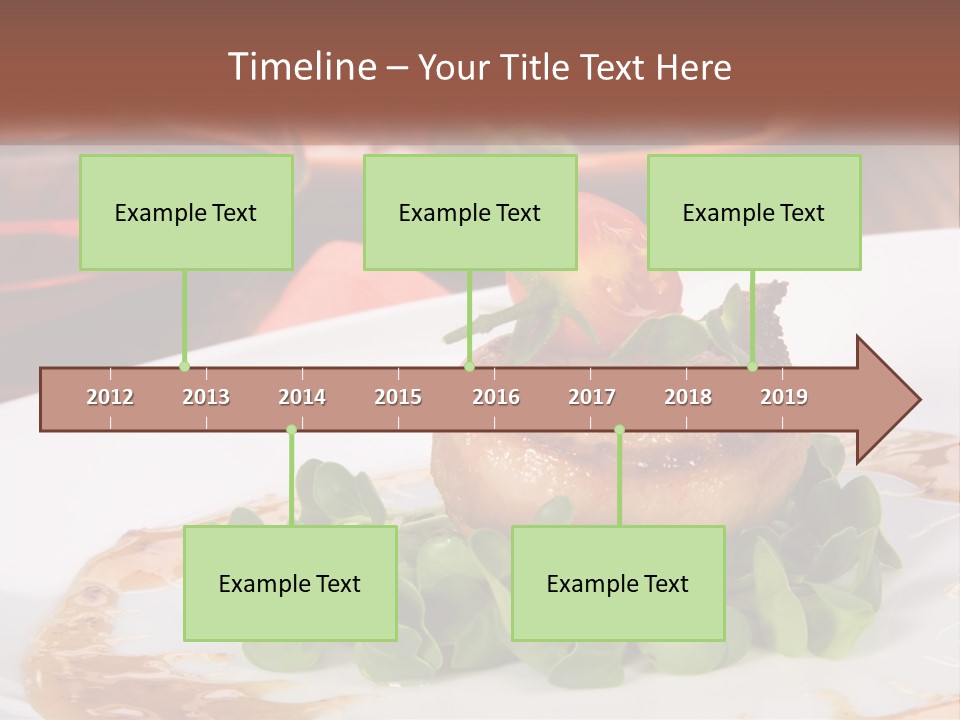 Timeline – Your Title Text Here

Example Text

Example Text

Example Text

2012 2013 2014 2015 2016 2017 2018 2019

Example Text

Example Text